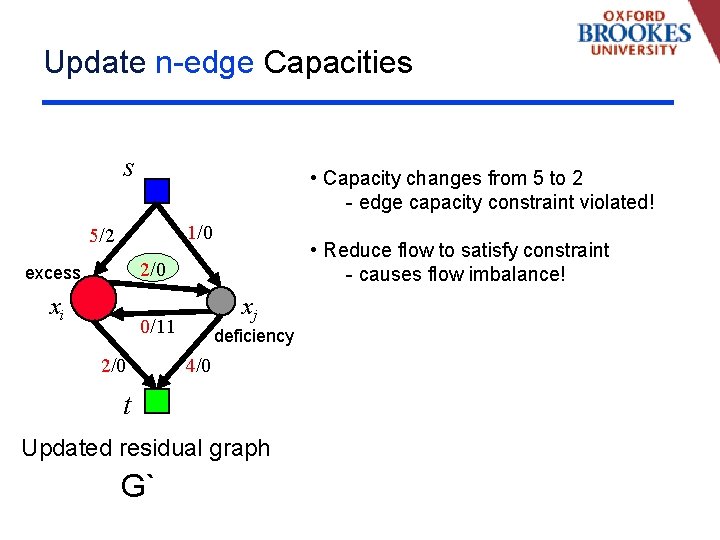 OXFORD BROOKES UNIVERSITY

Update n-edge Capacities

$s$

5/2

1/0

excess

2/0

$x_i$

$x_j$

0/11

deficiency

2/0

4/0

$t$

Updated residual graph

G`

• Capacity changes from 5 to 2
- edge capacity constraint violated!

• Reduce flow to satisfy constraint
- causes flow imbalance!